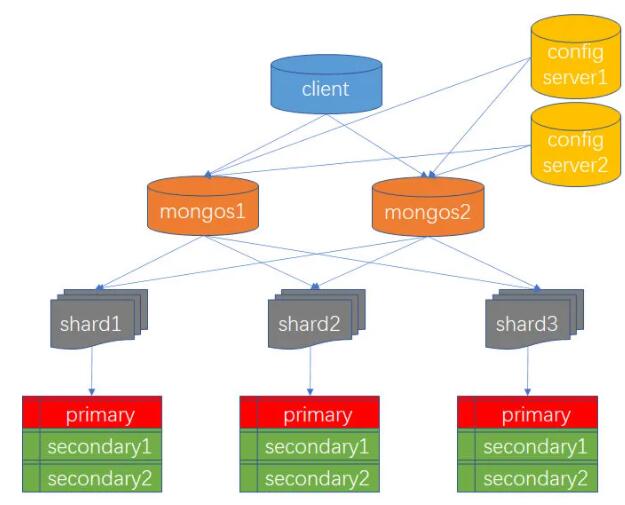 client

config server1

config server2

mongos1

mongos2

shard1

shard2

shard3

primary
secondary1
secondary2

primary
secondary1
secondary2

primary
secondary1
secondary2